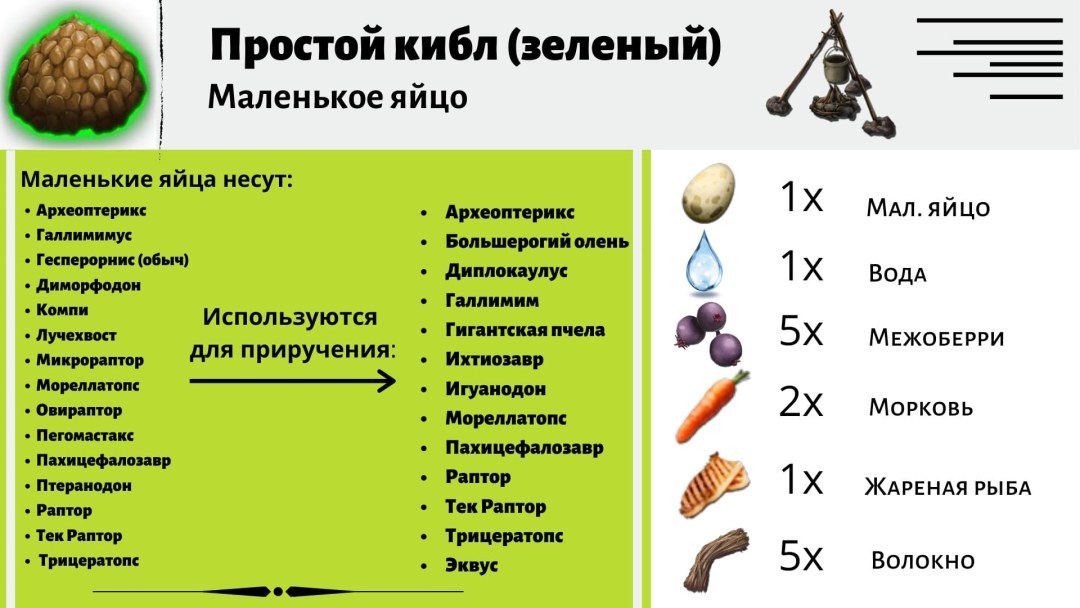 Простой кибл (зеленый)
Маленькое яйцо

Маленькие яйца несут:
• Археоптерикс
• Галлимимус
• Гесперорнис (обыч)
• Диморфодон
• Компи
• Лучехвост
• Микрораптор
• Мореллатопс
• Овираптор
• Пегомастакс
• Пахицефалозавр
• Птеранодон
• Раптор
• Тек Раптор
• Трицератопс

Используются для приручения:

• Археоптерикс
• Большерогий олень
• Диплокаулус
• Галлимим
• Гигантская пчела
• Ихтиозавр
• Игуанодон
• Мореллатопс
• Пахицефалозавр
• Раптор
• Тек Раптор
• Трицератопс
• Эквус

1x Мал. яйцо
1x Вода
5x Межоберри
2x Морковь
1x Жареная рыба
5x Волокно